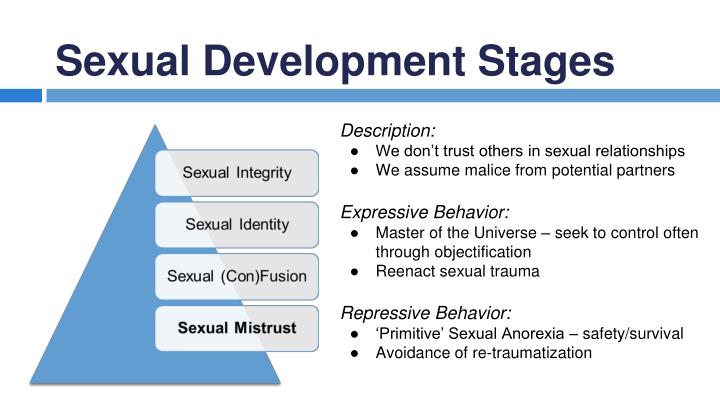 Sexual Development Stages

Sexual Integrity

Sexual Identity

Sexual (Con)Fusion

Sexual Mistrust

Description:
● We don't trust others in sexual relationships
● We assume malice from potential partners

Expressive Behavior:
● Master of the Universe – seek to control often through objectification
● Reenact sexual trauma

Repressive Behavior:
● 'Primitive' Sexual Anorexia – safety/survival
● Avoidance of re-traumatization